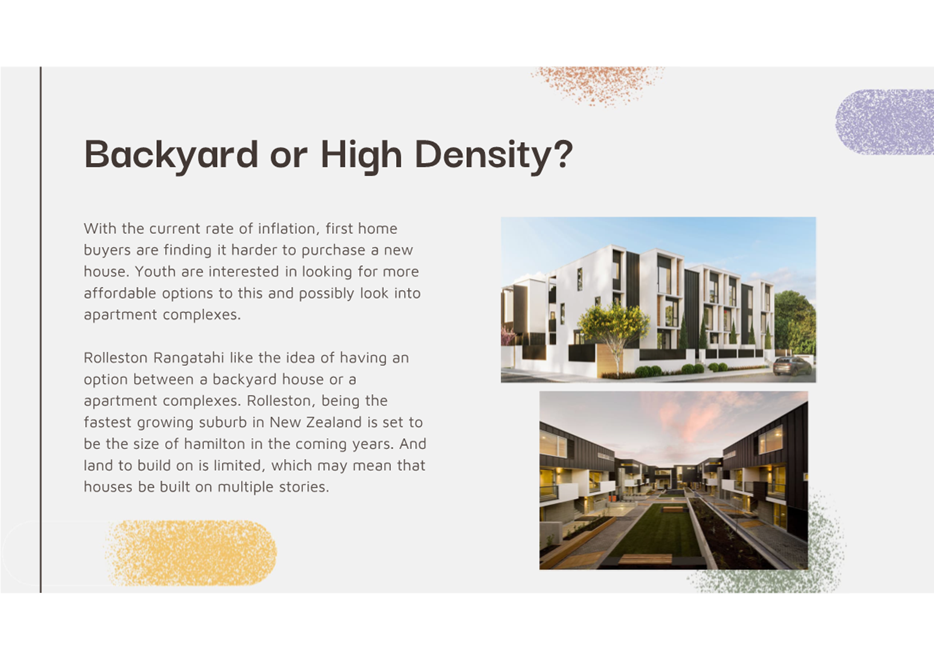 Backyard or High Density?

With the current rate of inflation, first home buyers are finding it harder to purchase a new house. Youth are interested in looking for more affordable options to this and possibly look into apartment complexes.

Rolleston Rangatahi like the idea of having an option between a backyard house or a apartment complexes. Rolleston, being the fastest growing suburb in New Zealand is set to be the size of hamilton in the coming years. And land to build on is limited, which may mean that houses be built on multiple stories.